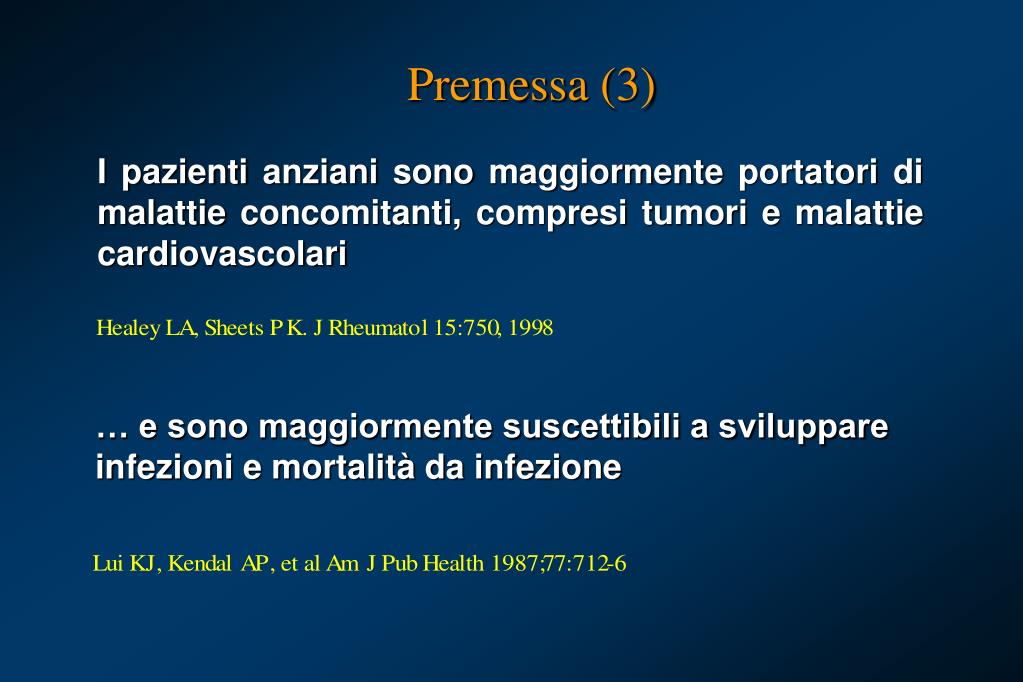 Premessa (3)

I pazienti anziani sono maggiormente portatori di malattie concomitanti, compresi tumori e malattie cardiovascolari

Healey LA, Sheets PK. J Rheumatol 15:750, 1998

… e sono maggiormente suscettibili a sviluppare infezioni e mortalità da infezione

Lui KJ, Kendal AP, et al Am J Pub Health 1987;77:712-6